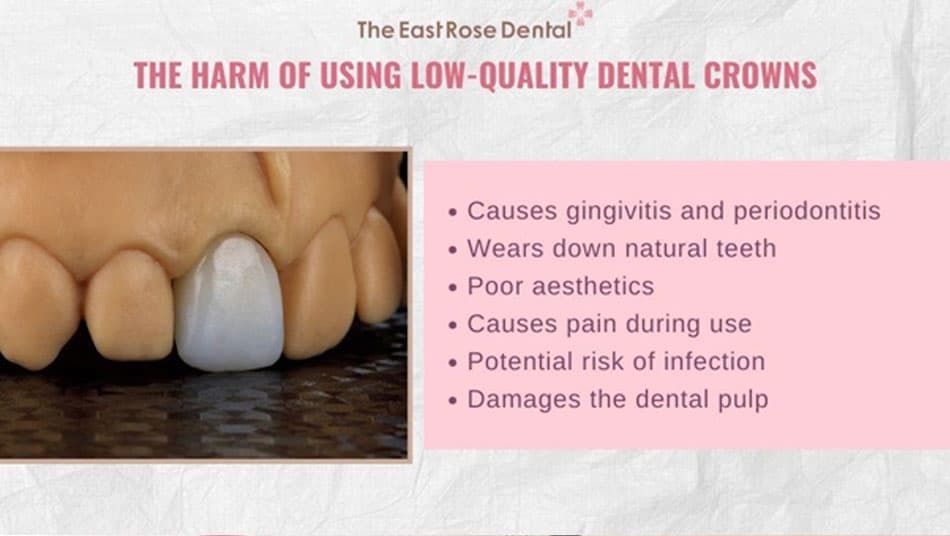 The East Rose Dental

THE HARM OF USING LOW-QUALITY DENTAL CROWNS

• Causes gingivitis and periodontitis
• Wears down natural teeth
• Poor aesthetics
• Causes pain during use
• Potential risk of infection
• Damages the dental pulp